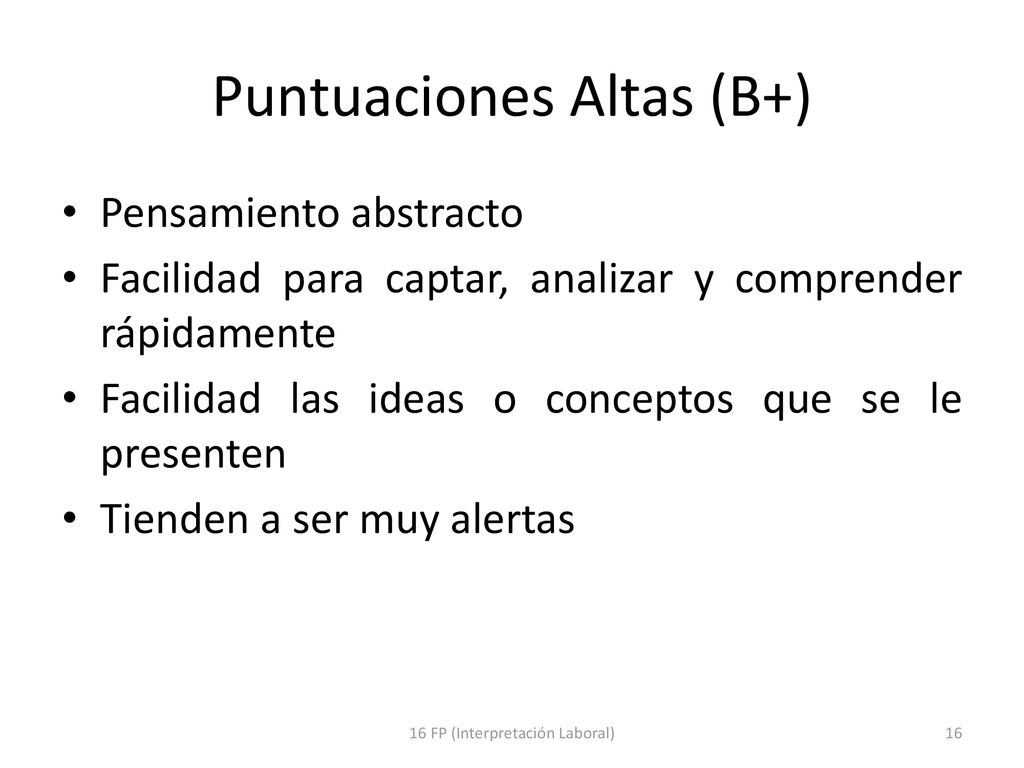 Puntuaciones Altas (B+)

• Pensamiento abstracto
• Facilidad para captar, analizar y comprender rápidamente
• Facilidad las ideas o conceptos que se le presenten
• Tienden a ser muy alertas

16 FP (Interpretación Laboral)

16